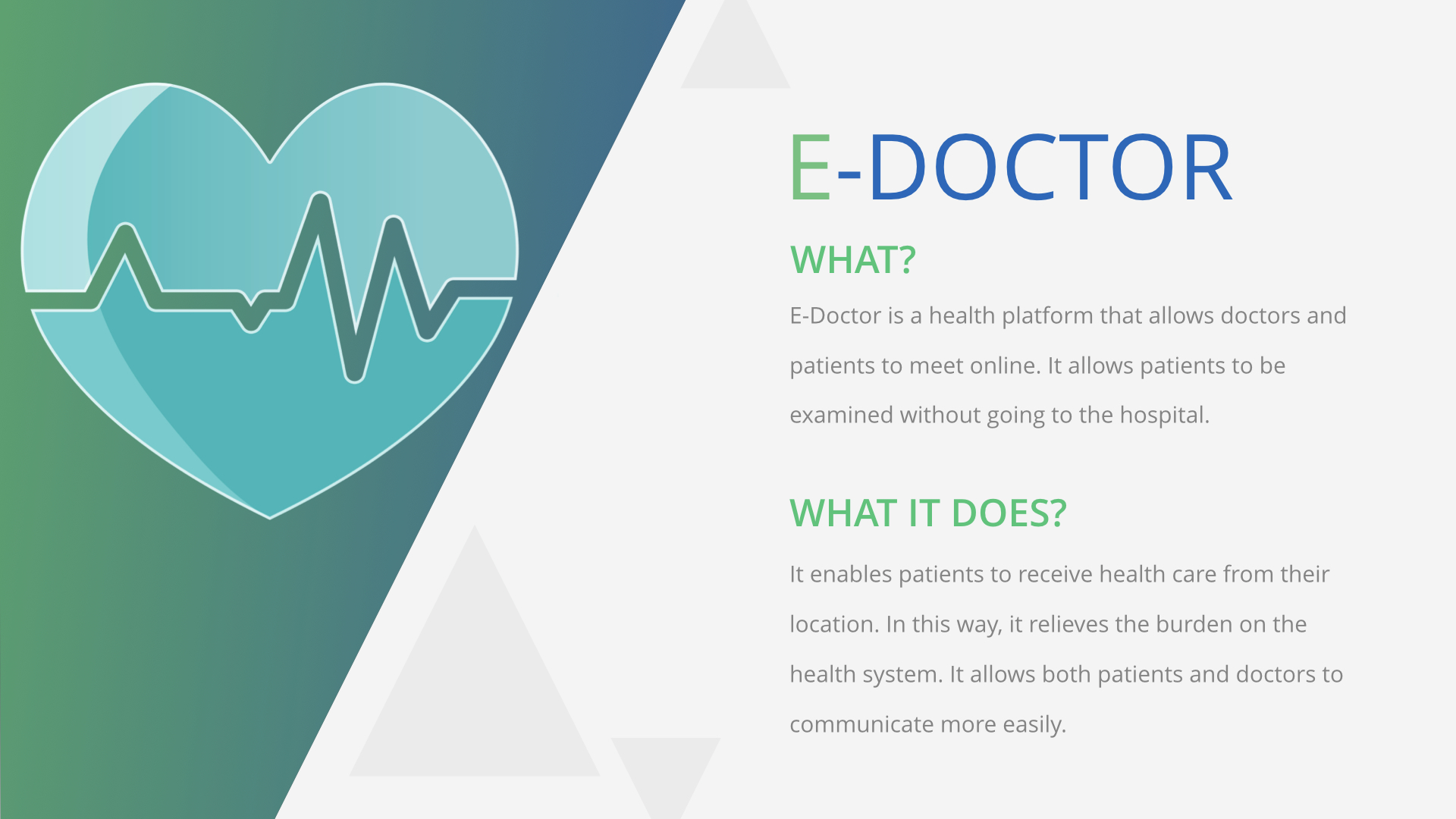 E-DOCTOR

WHAT?

E-Doctor is a health platform that allows doctors and patients to meet online. It allows patients to be examined without going to the hospital.

WHAT IT DOES?

It enables patients to receive health care from their location. In this way, it relieves the burden on the health system. It allows both patients and doctors to communicate more easily.